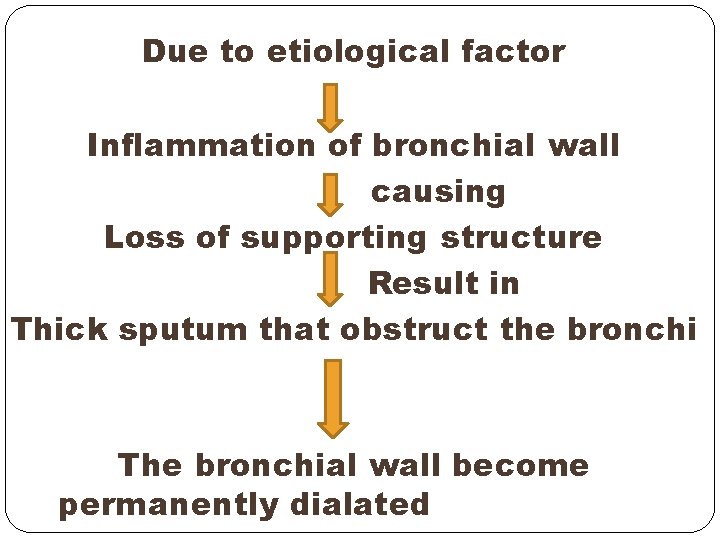 Due to etiological factor

Inflammation of bronchial wall

causing

Loss of supporting structure

Result in

Thick sputum that obstruct the bronchi

The bronchial wall become permanently dialated